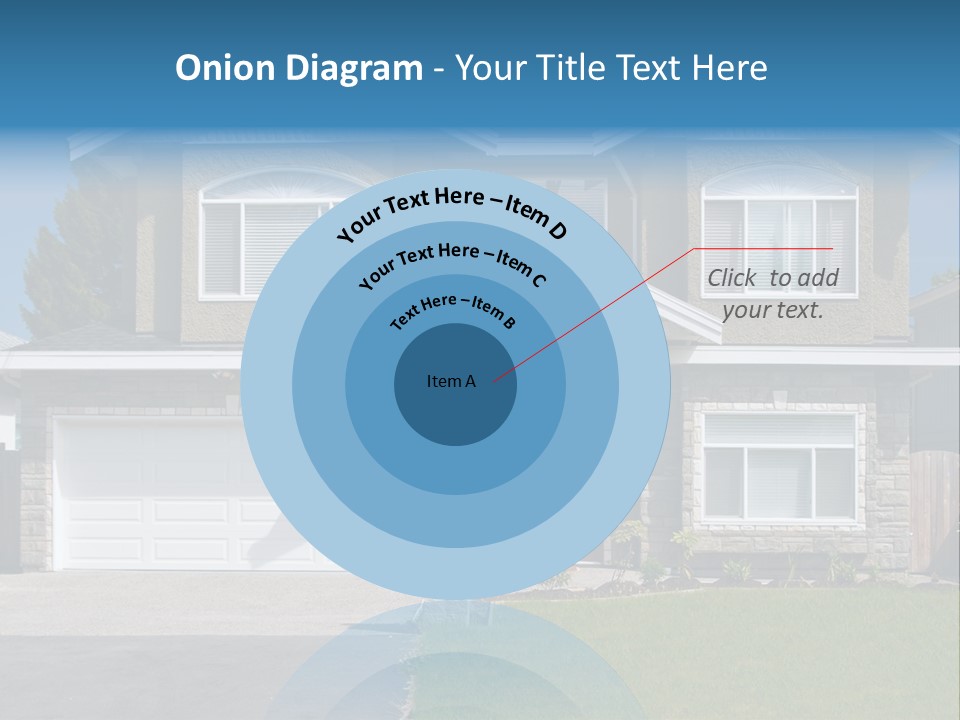 Onion Diagram - Your Title Text Here

Your Text Here – Item D

Your Text Here – Item C

Text Here – Item B

Item A

Click to add your text.